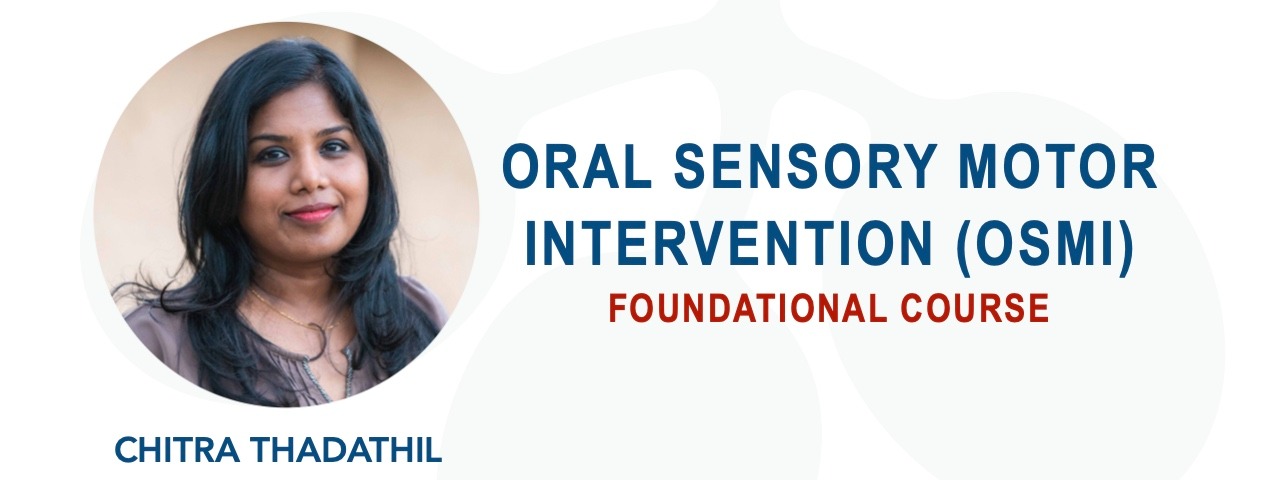 ORAL SENSORY MOTOR INTERVENTION (OSMI)
FOUNDATIONAL COURSE

CHITRA THADATHIL